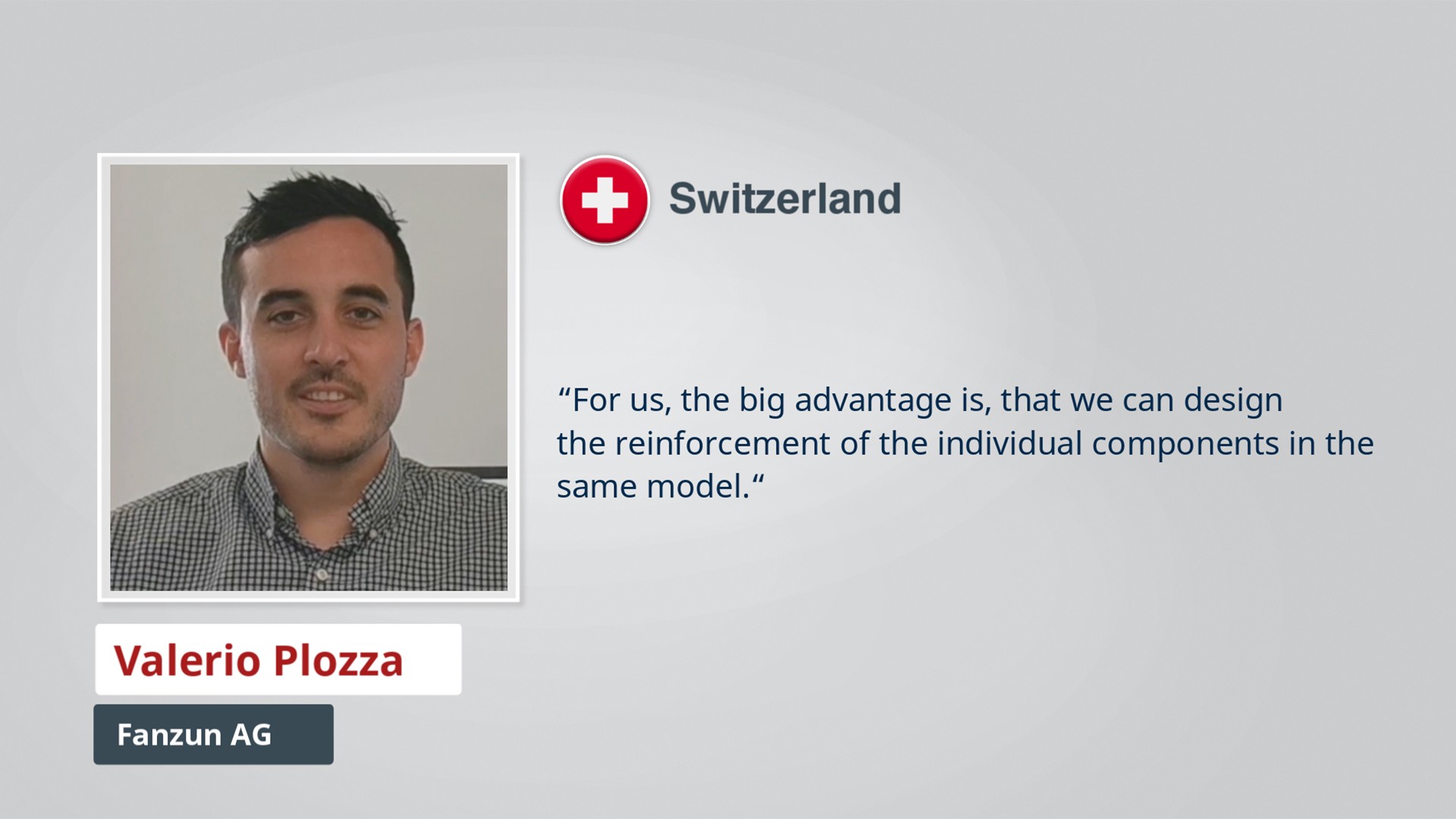 Switzerland

“For us, the big advantage is, that we can design the reinforcement of the individual components in the same model.“

Valerio Plozza

Fanzun AG